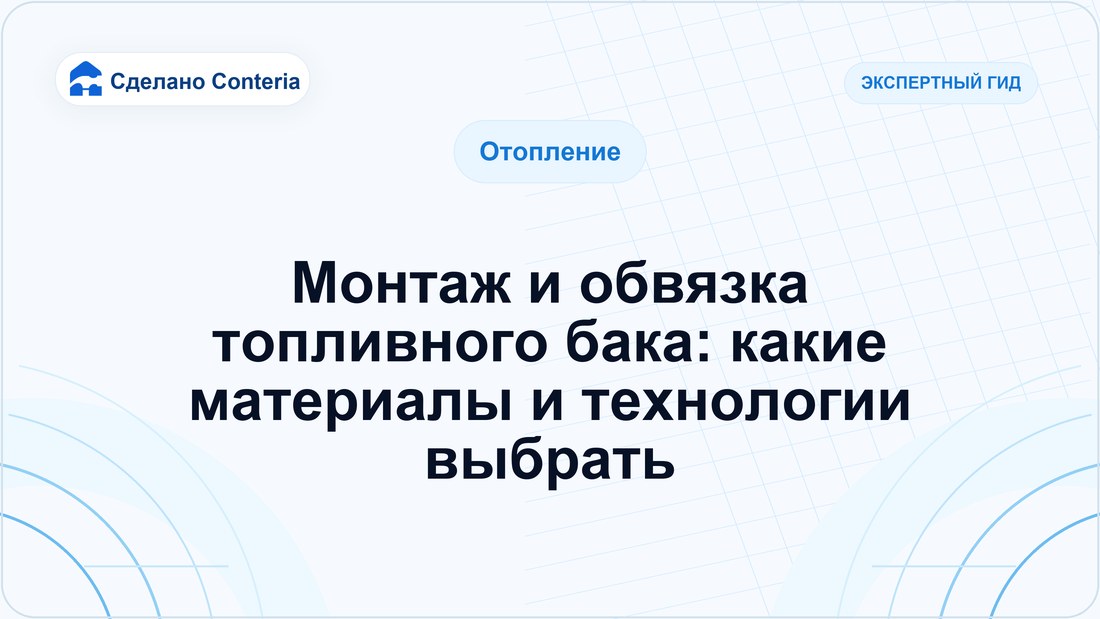 Сделано Conteria

ЭКСПЕРТНЫЙ ГИД

Отопление

Монтаж и обвязка топливного бака: какие материалы и технологии выбрать